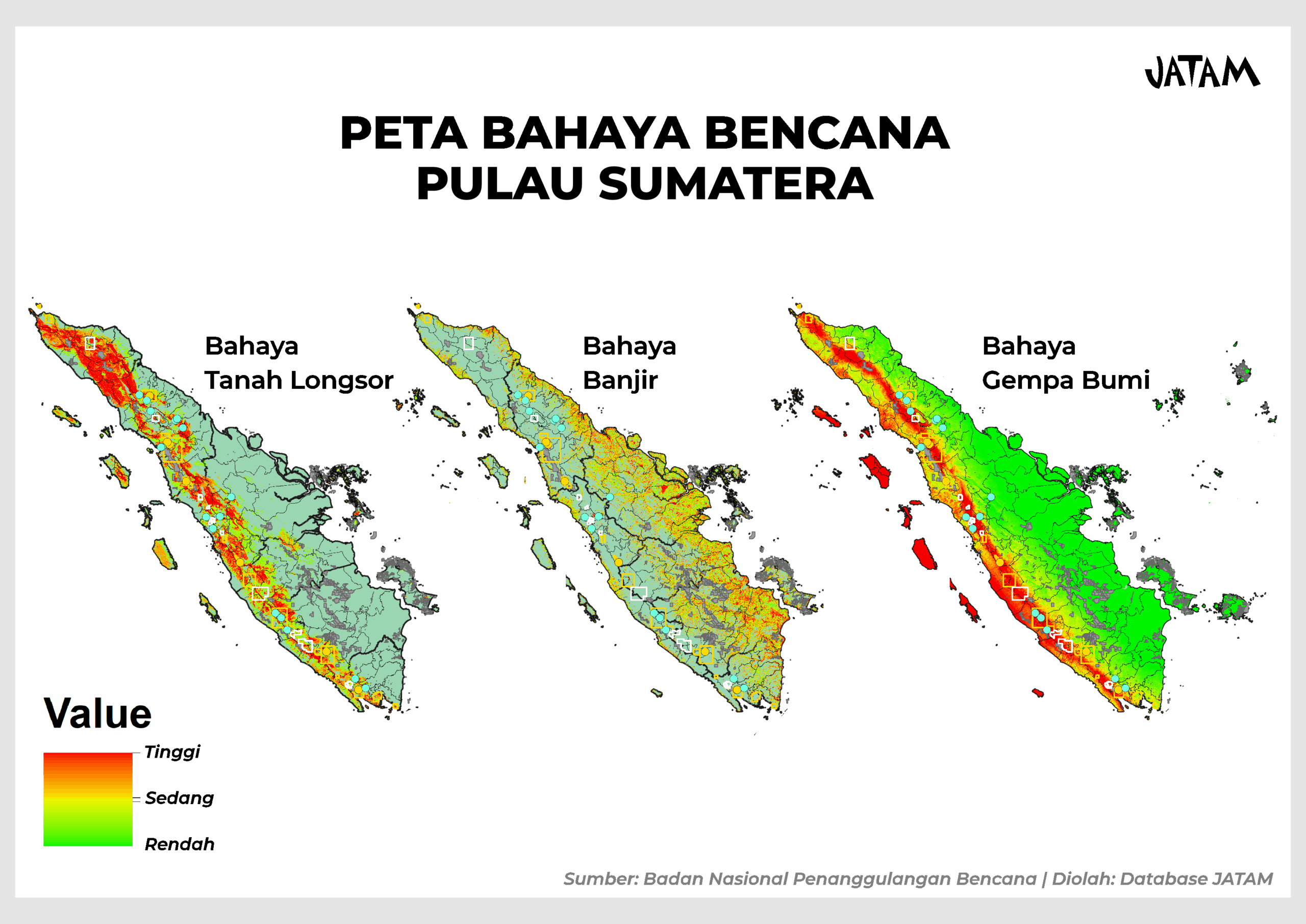 JATAM

PETA BAHAYA BENCANA
PULAU SUMATERA

Bahaya
Tanah Longsor

Bahaya
Banjir

Bahaya
Gempa Bumi

Value

Tinggi

Sedang

Rendah

Sumber: Badan Nasional Penanggulangan Bencana | Diolah: Database JATAM